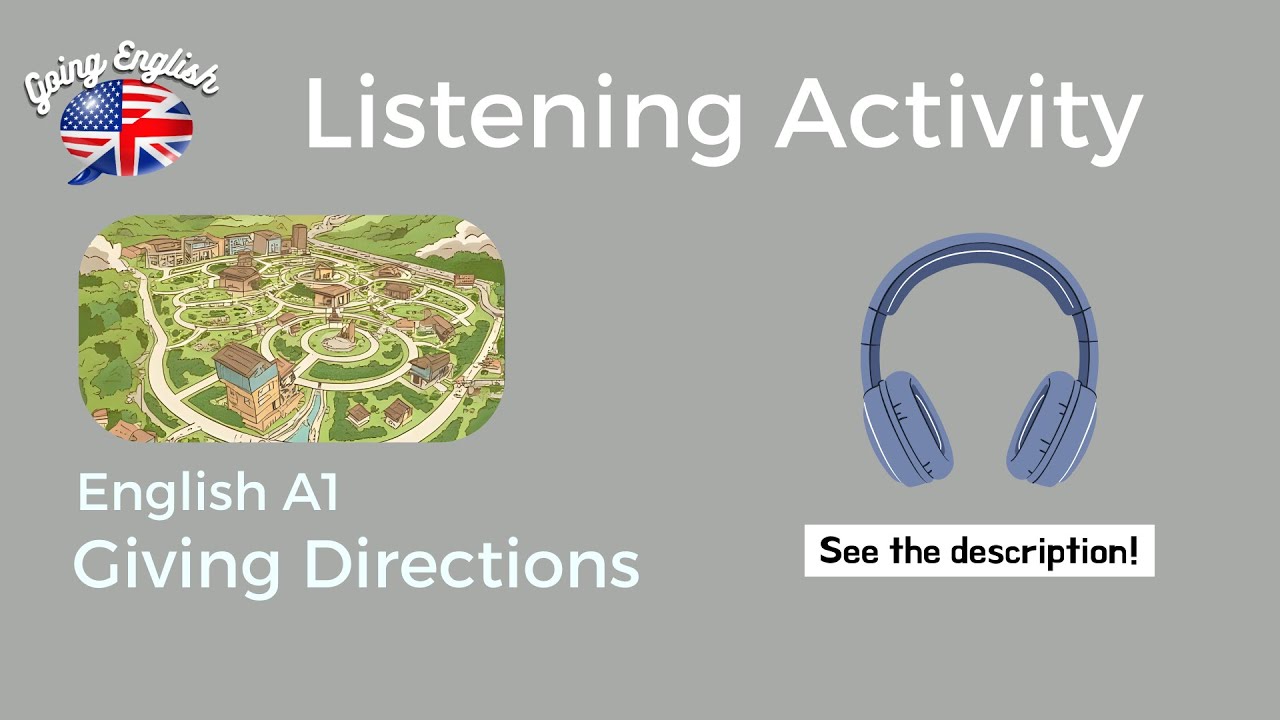 Going English

Listening Activity

English A1
Giving Directions

See the description!